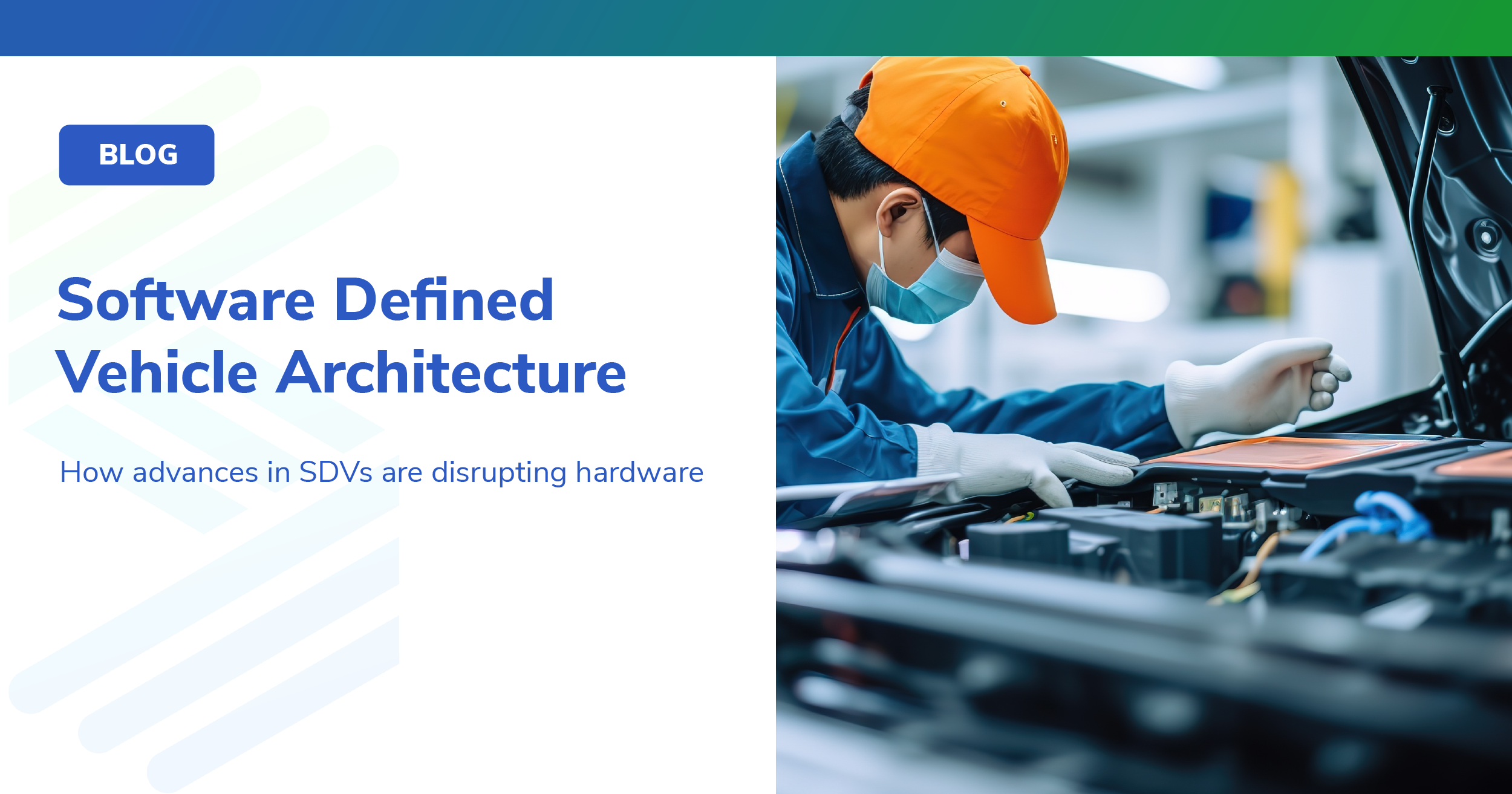 BLOG

Software Defined Vehicle Architecture

How advances in SDVs are disrupting hardware